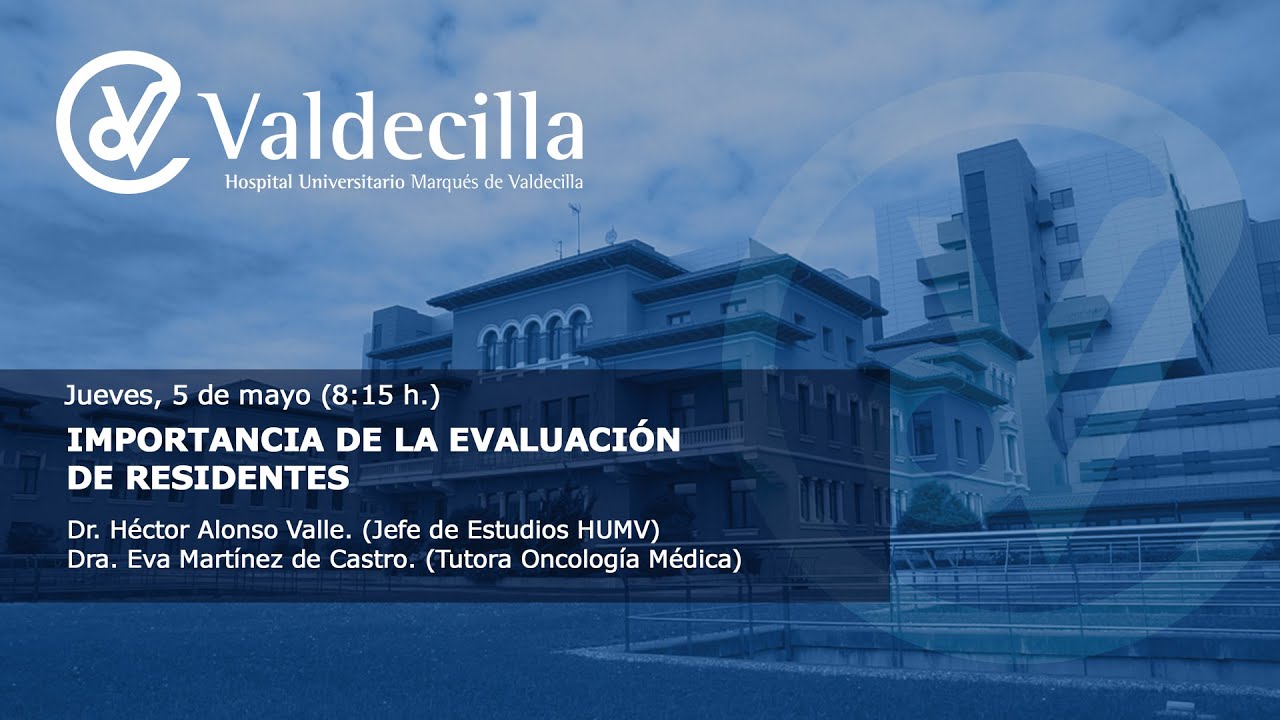 Valdecilla
Hospital Universitario Marqués de Valdecilla

Jueves, 5 de mayo (8:15 h.)

IMPORTANCIA DE LA EVALUACIÓN DE RESIDENTES

Dr. Héctor Alonso Valle. (Jefe de Estudios HUMV)
Dra. Eva Martínez de Castro. (Tutora Oncología Médica)